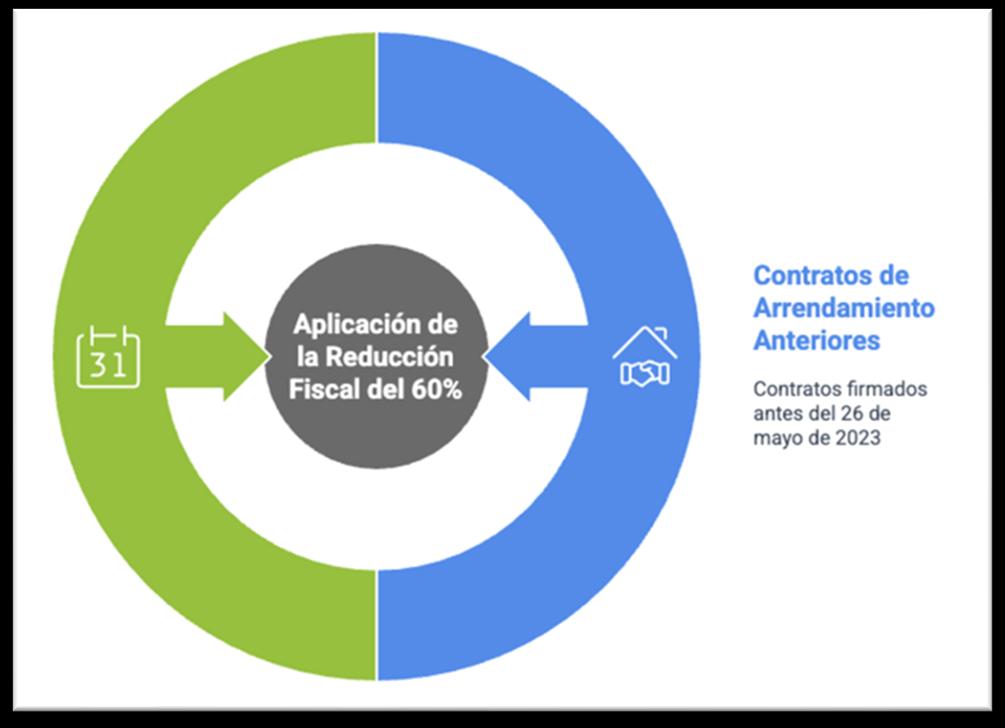 31

Aplicación de la Reducción Fiscal del 60%

Contratos de Arrendamiento Anteriores

Contratos firmados antes del 26 de mayo de 2023